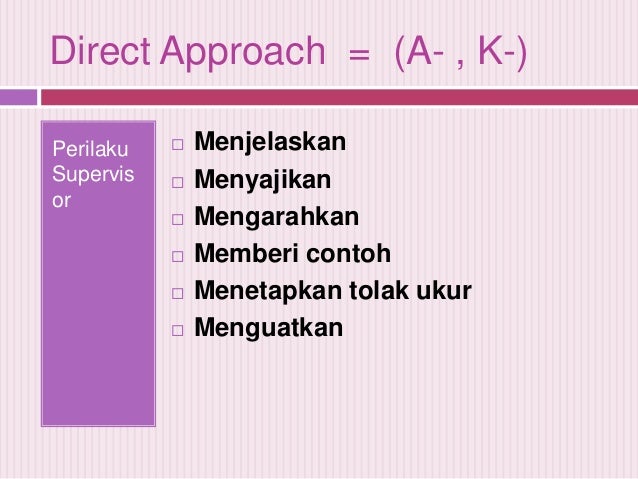 Direct Approach = (A- , K-)

Perilaku Supervisor

□ Menjelaskan
□ Menyajikan
□ Mengarahkan
□ Memberi contoh
□ Menetapkan tolak ukur
□ Menguatkan